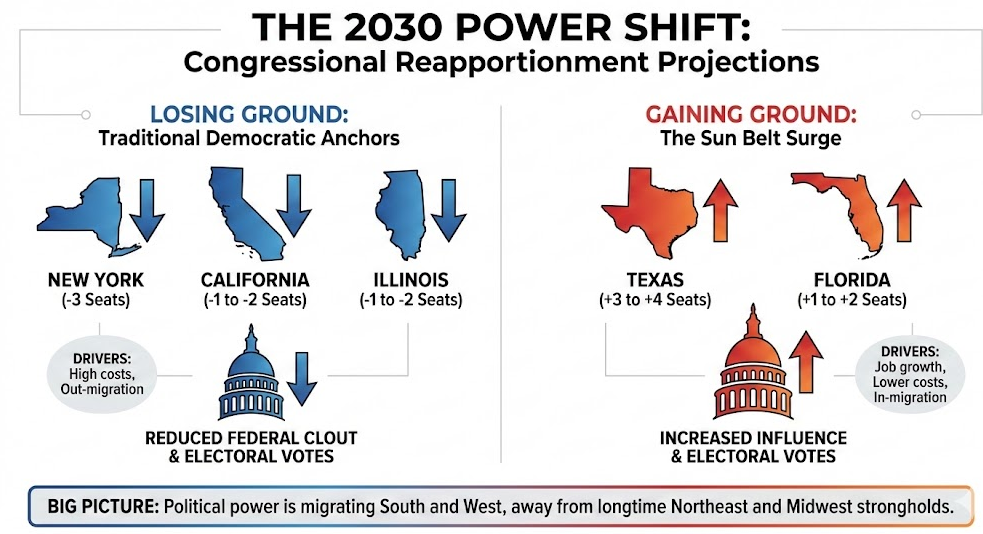 THE 2030 POWER SHIFT:
Congressional Reapportionment Projections

LOSING GROUND:
Traditional Democratic Anchors

NEW YORK
(-3 Seats)

CALIFORNIA
(-1 to -2 Seats)

ILLINOIS
(-1 to -2 Seats)

DRIVERS:
High costs, Out-migration

REDUCED FEDERAL CLOUT & ELECTORAL VOTES

GAINING GROUND:
The Sun Belt Surge

TEXAS
(+3 to +4 Seats)

FLORIDA
(+1 to +2 Seats)

DRIVERS:
Job growth, Lower costs, In-migration

INCREASED INFLUENCE & ELECTORAL VOTES

BIG PICTURE: Political power is migrating South and West, away from longtime Northeast and Midwest strongholds.